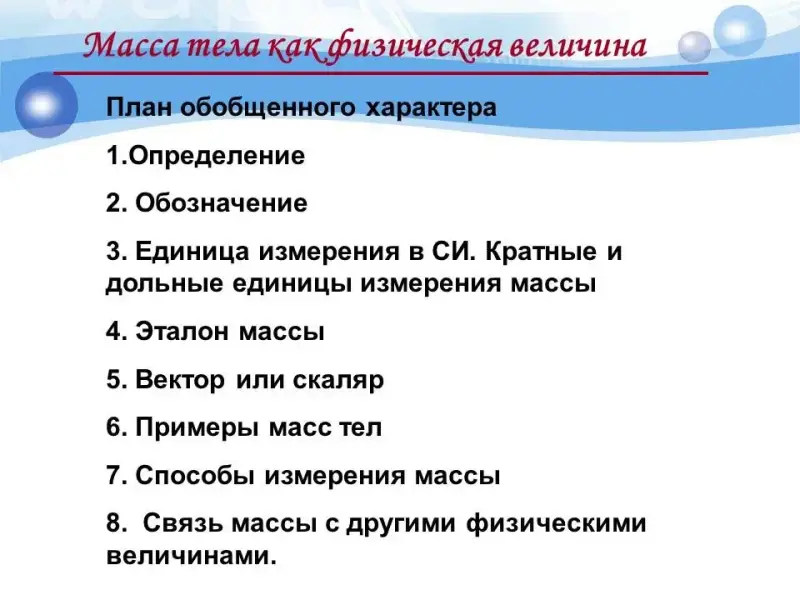 Масса тела как физическая величина

План обобщенного характера

1.Определение

2. Обозначение

3. Единица измерения в СИ. Кратные и дольные единицы измерения массы

4. Эталон массы

5. Вектор или скаляр

6. Примеры масс тел

7. Способы измерения массы

8. Связь массы с другими физическими величинами.